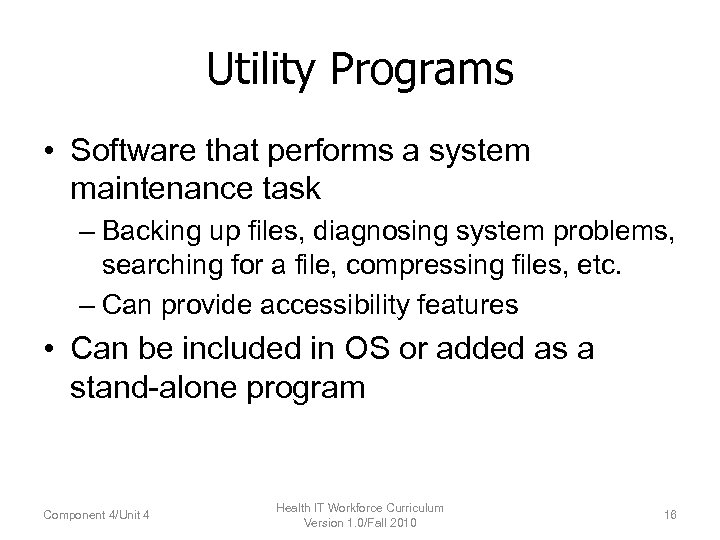 Utility Programs

• Software that performs a system maintenance task

– Backing up files, diagnosing system problems, searching for a file, compressing files, etc.

– Can provide accessibility features

• Can be included in OS or added as a stand-alone program

Component 4/Unit 4

Health IT Workforce Curriculum
Version 1.0/Fall 2010

16